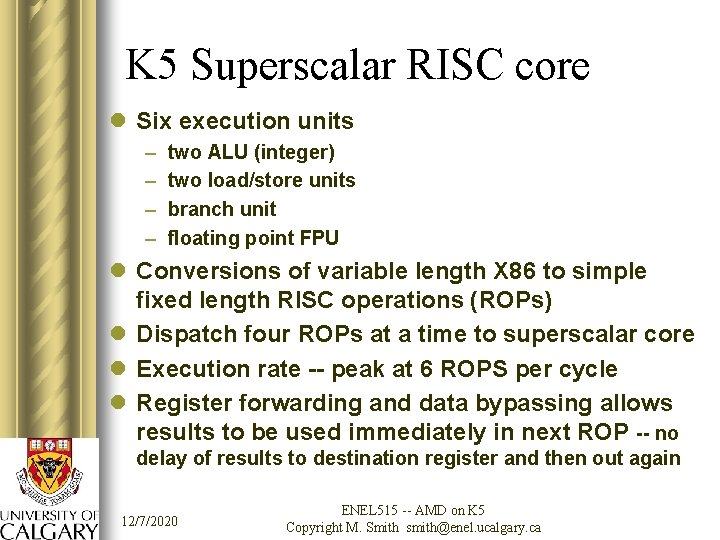 K5 Superscalar RISC core

• Six execution units
- two ALU (integer)
- two load/store units
- branch unit
- floating point FPU
• Conversions of variable length X86 to simple fixed length RISC operations (ROPs)
• Dispatch four ROPs at a time to superscalar core
• Execution rate -- peak at 6 ROPS per cycle
• Register forwarding and data bypassing allows results to be used immediately in next ROP -- no delay of results to destination register and then out again

UNIVERSITY OF CALGARY

12/7/2020

ENEL515 -- AMD on K5
Copyright M. Smith smith@enel.ucalgary.ca